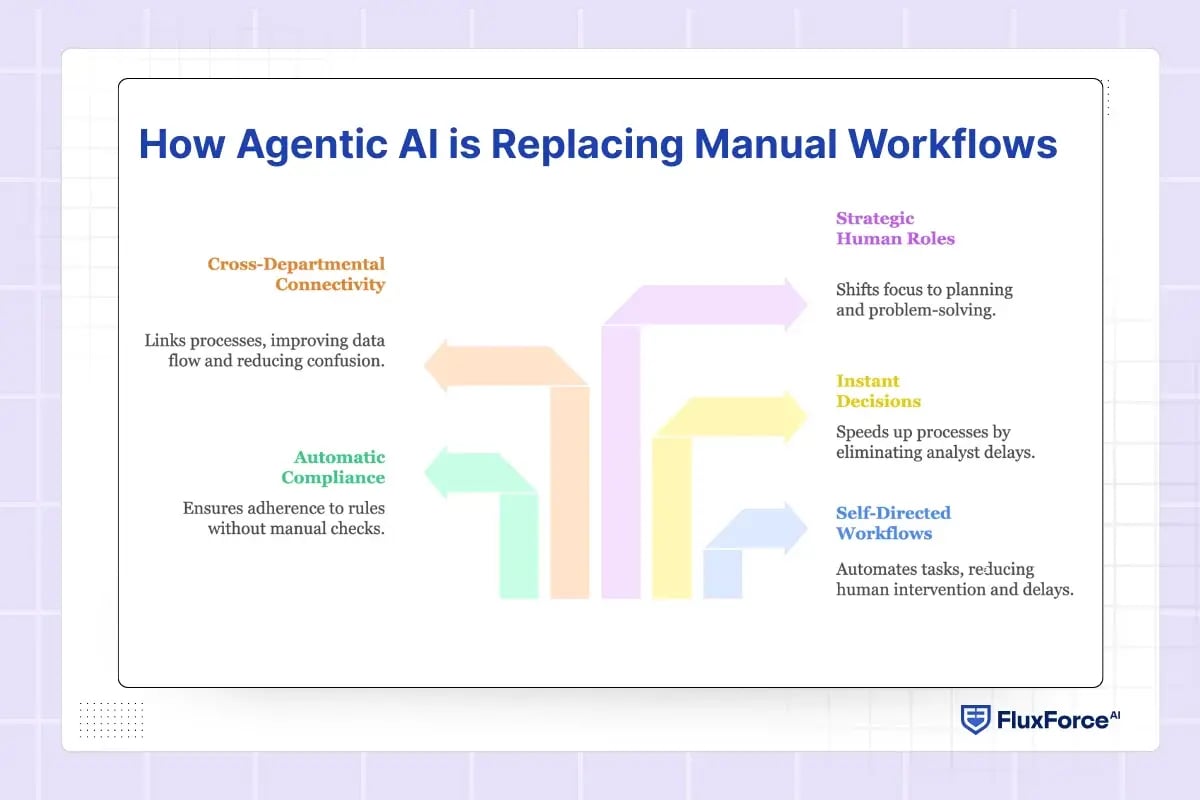 How Agentic AI is Replacing Manual Workflows

Cross-Departmental Connectivity

Links processes, improving data flow and reducing confusion.

Automatic Compliance

Ensures adherence to rules without manual checks.

Strategic Human Roles

Shifts focus to planning and problem-solving.

Instant Decisions

Speeds up processes by eliminating analyst delays.

Self-Directed Workflows

Automates tasks, reducing human intervention and delays.

FluxForce AI